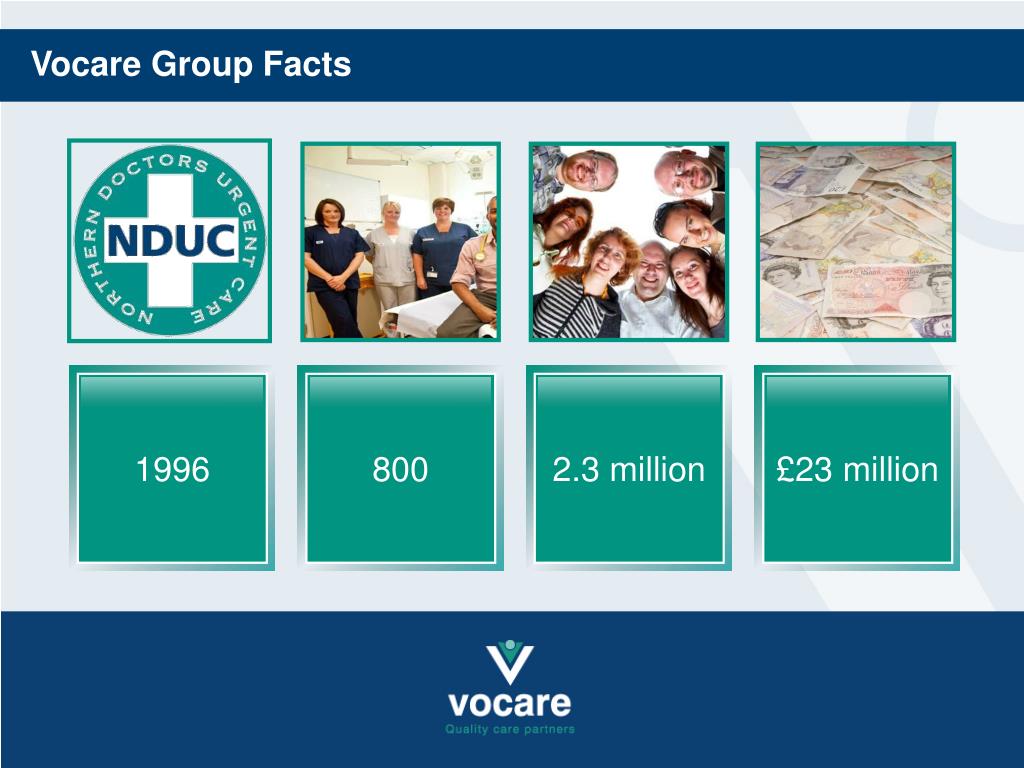 Vocare Group Facts

NORTHERN DOCTORS URGENT CARE
NDUC

1996

800

2.3 million

£23 million

vocare
Quality care partners